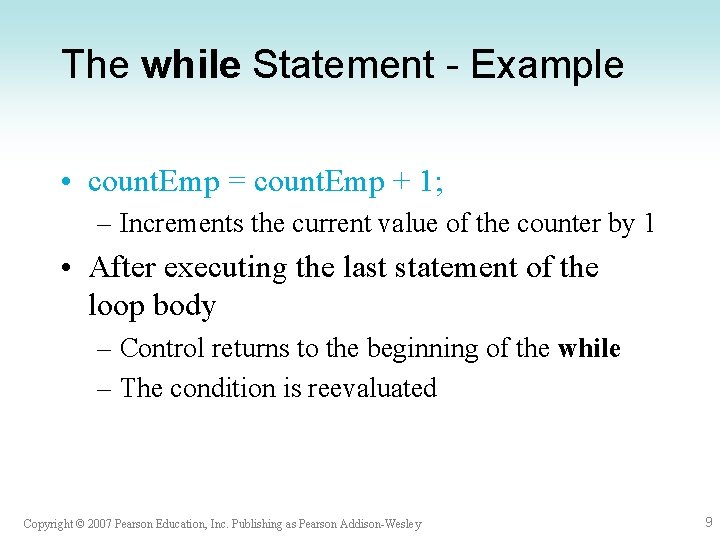 The while Statement - Example

• countEmp = countEmp + 1;

– Increments the current value of the counter by 1

• After executing the last statement of the loop body

– Control returns to the beginning of the while

– The condition is reevaluated

Copyright © 2007 Pearson Education, Inc. Publishing as Pearson Addison-Wesley

9